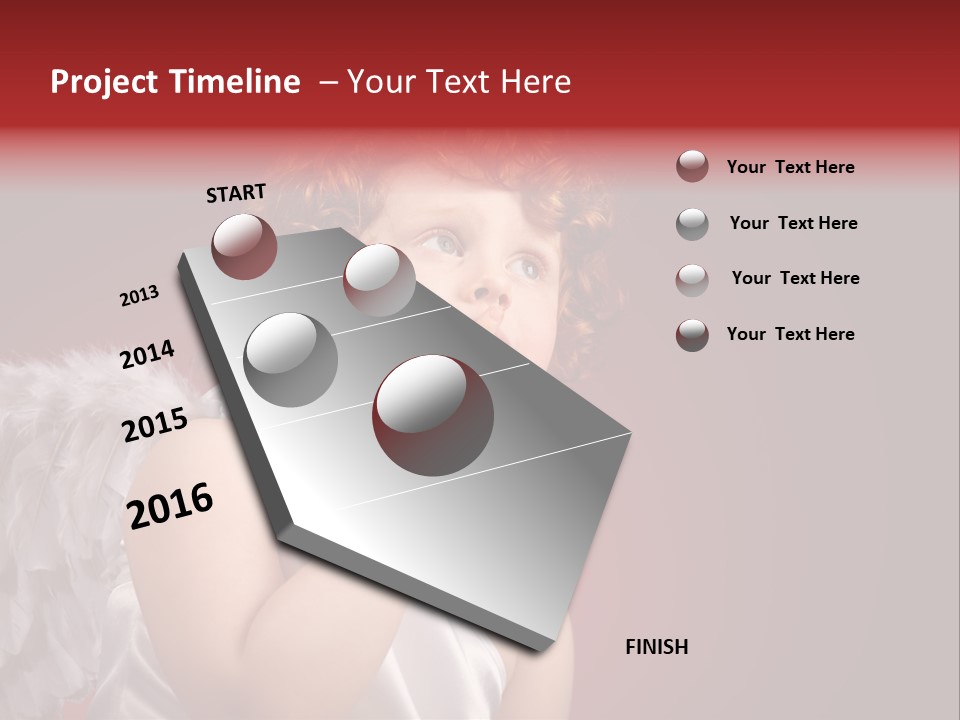 Project Timeline – Your Text Here

START

2013

2014

2015

2016

FINISH

Your Text Here

Your Text Here

Your Text Here

Your Text Here